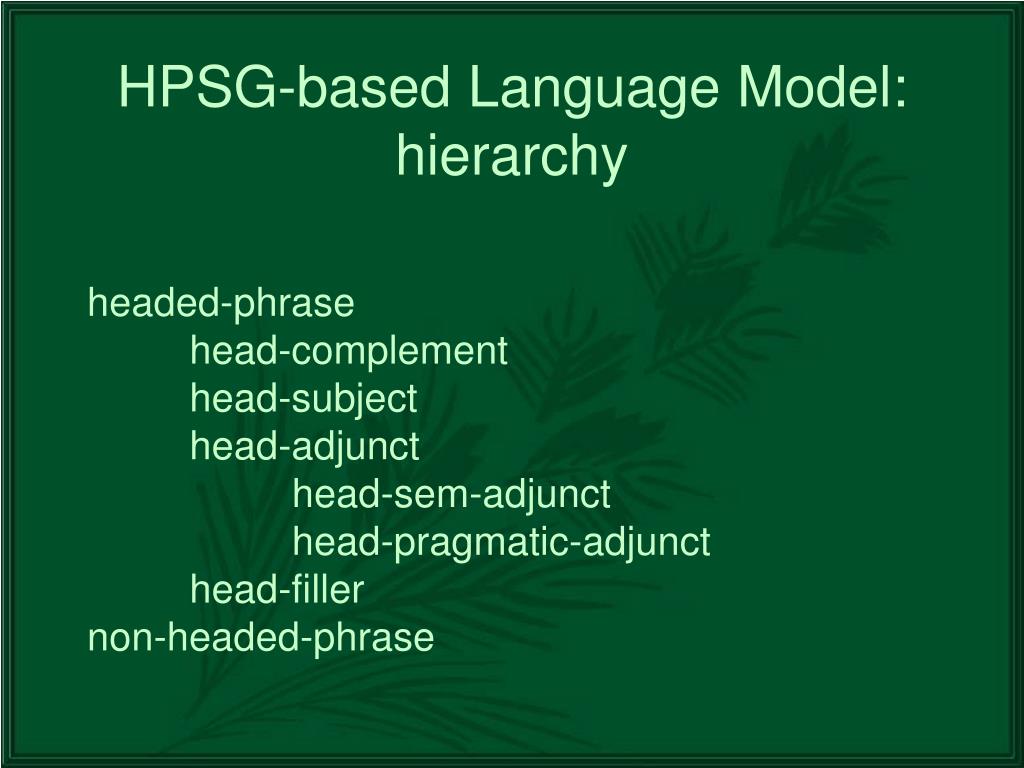 HPSG-based Language Model: hierarchy

headed-phrase
head-complement
head-subject
head-adjunct
head-sem-adjunct
head-pragmatic-adjunct
head-filler
non-headed-phrase